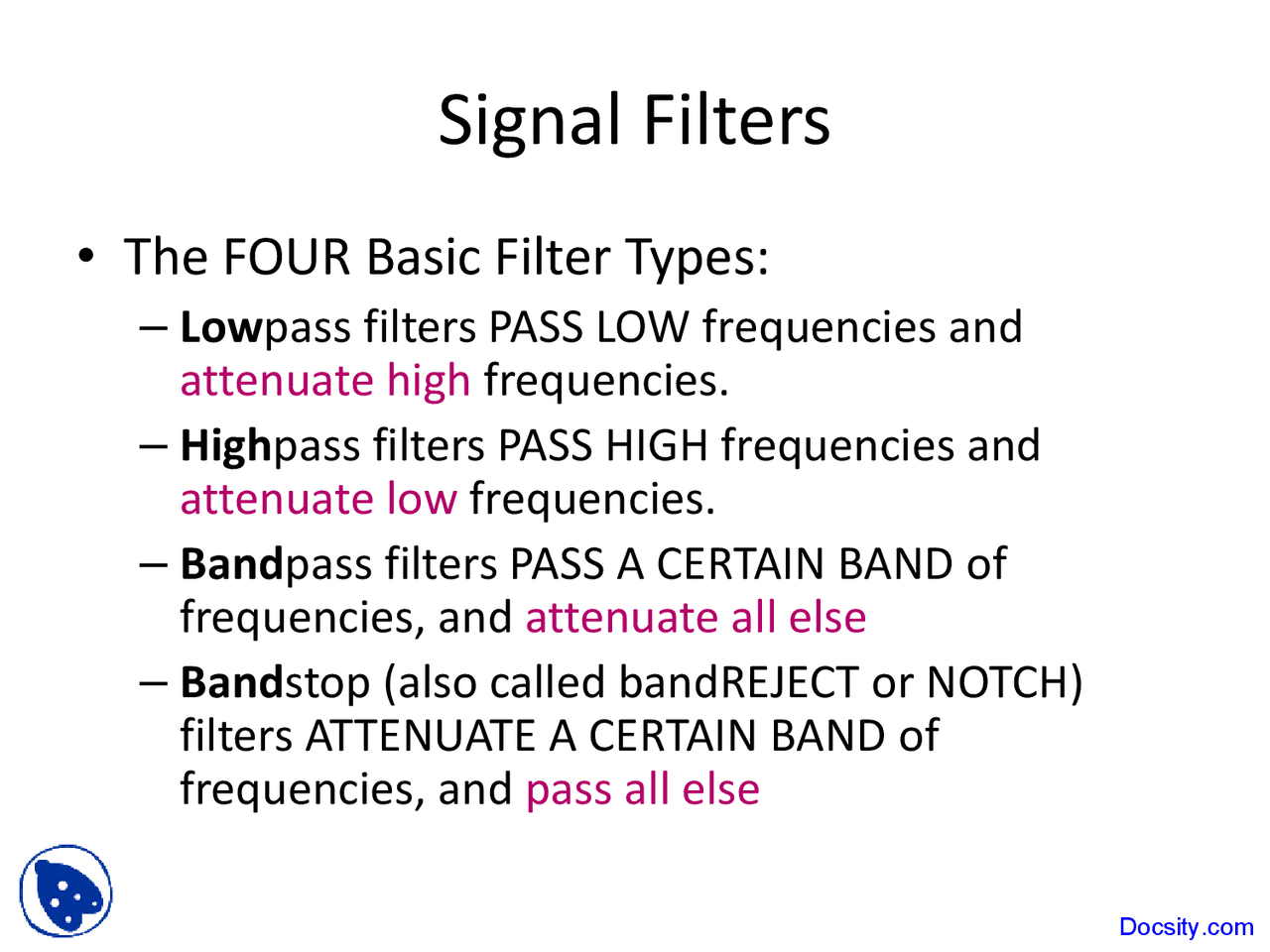 Signal Filters

• The FOUR Basic Filter Types:
– Lowpass filters PASS LOW frequencies and attenuate high frequencies.
– Highpass filters PASS HIGH frequencies and attenuate low frequencies.
– Bandpass filters PASS A CERTAIN BAND of frequencies, and attenuate all else
– Bandstop (also called bandREJECT or NOTCH) filters ATTENUATE A CERTAIN BAND of frequencies, and pass all else

Docsity.com